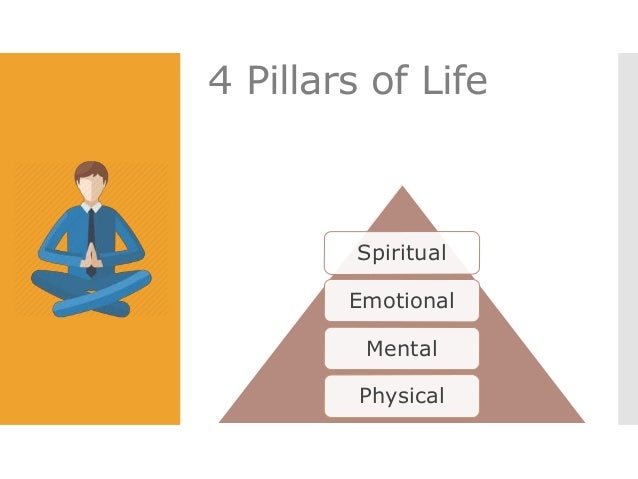 4 Pillars of Life

Spiritual
Emotional
Mental
Physical